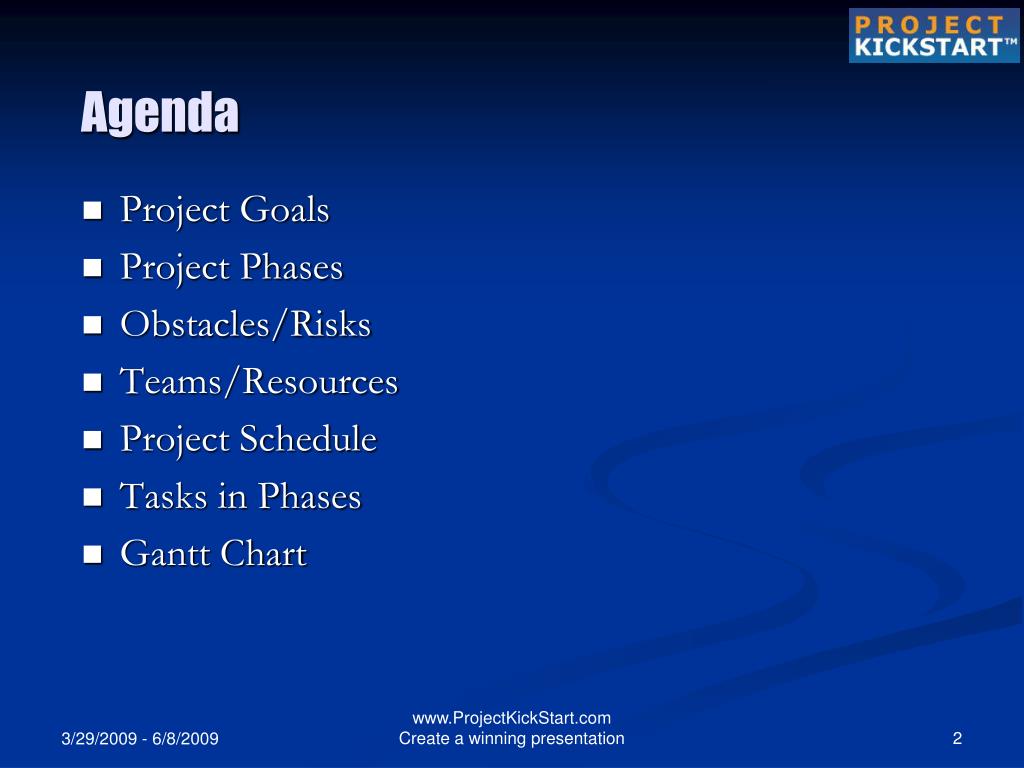 PROJECT KICKSTART™

Agenda

- Project Goals
- Project Phases
- Obstacles/Risks
- Teams/Resources
- Project Schedule
- Tasks in Phases
- Gantt Chart

3/29/2009 - 6/8/2009

www.ProjectKickStart.com
Create a winning presentation

2